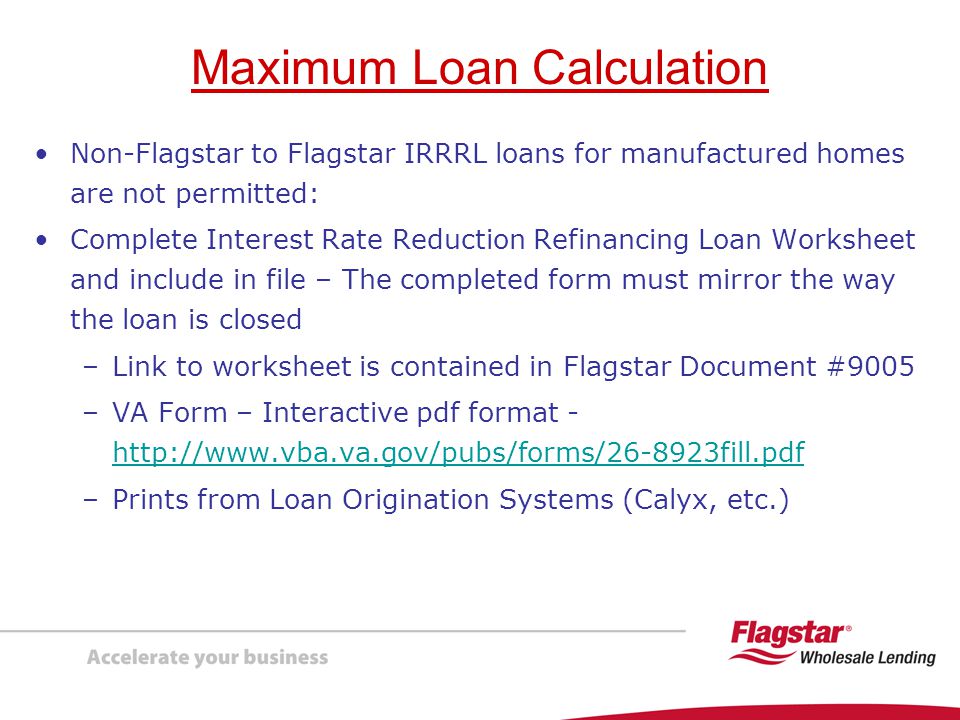 Maximum Loan Calculation

• Non-Flagstar to Flagstar IRRRL loans for manufactured homes are not permitted:

• Complete Interest Rate Reduction Refinancing Loan Worksheet and include in file – The completed form must mirror the way the loan is closed

– Link to worksheet is contained in Flagstar Document #9005

– VA Form – Interactive pdf format - http://www.vba.va.gov/pubs/forms/26-8923fill.pdf

– Prints from Loan Origination Systems (Calyx, etc.)

Accelerate your business

Flagstar®
Wholesale Lending